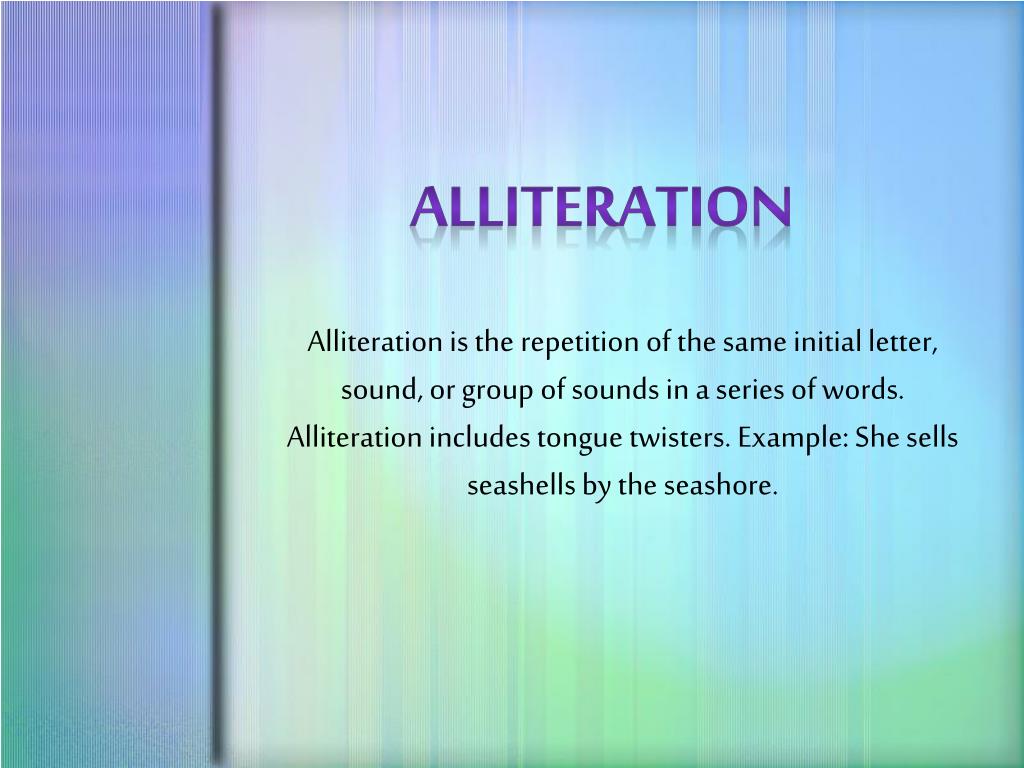 ALLITERATION

Alliteration is the repetition of the same initial letter, sound, or group of sounds in a series of words. Alliteration includes tongue twisters. Example: She sells seashells by the seashore.